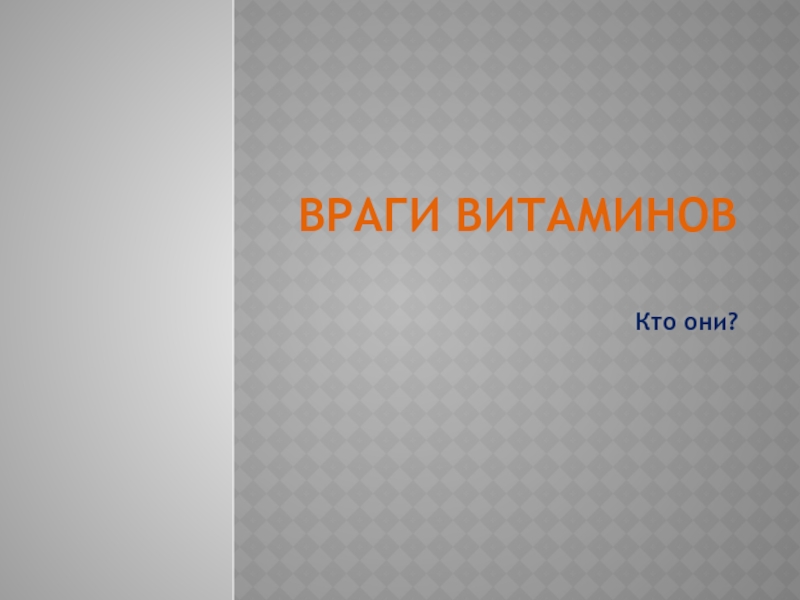 ВРАГИ ВИТАМИНОВ

Кто они?